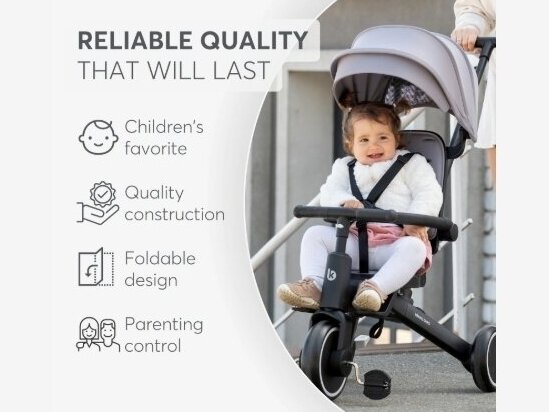 RELIABLE QUALITY
THAT WILL LAST

Children's
favorite

Quality
construction

Foldable
design

Parenting
control